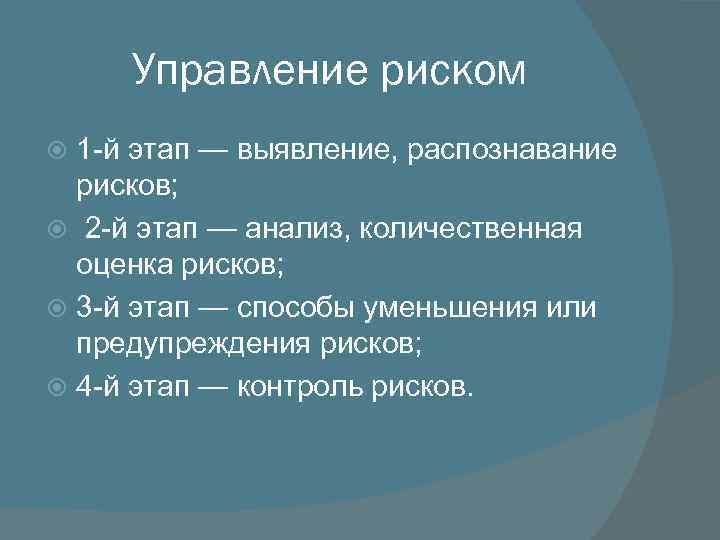 Управление риском

1-й этап — выявление, распознавание рисков;

2-й этап — анализ, количественная оценка рисков;

3-й этап — способы уменьшения или предупреждения рисков;

4-й этап — контроль рисков.